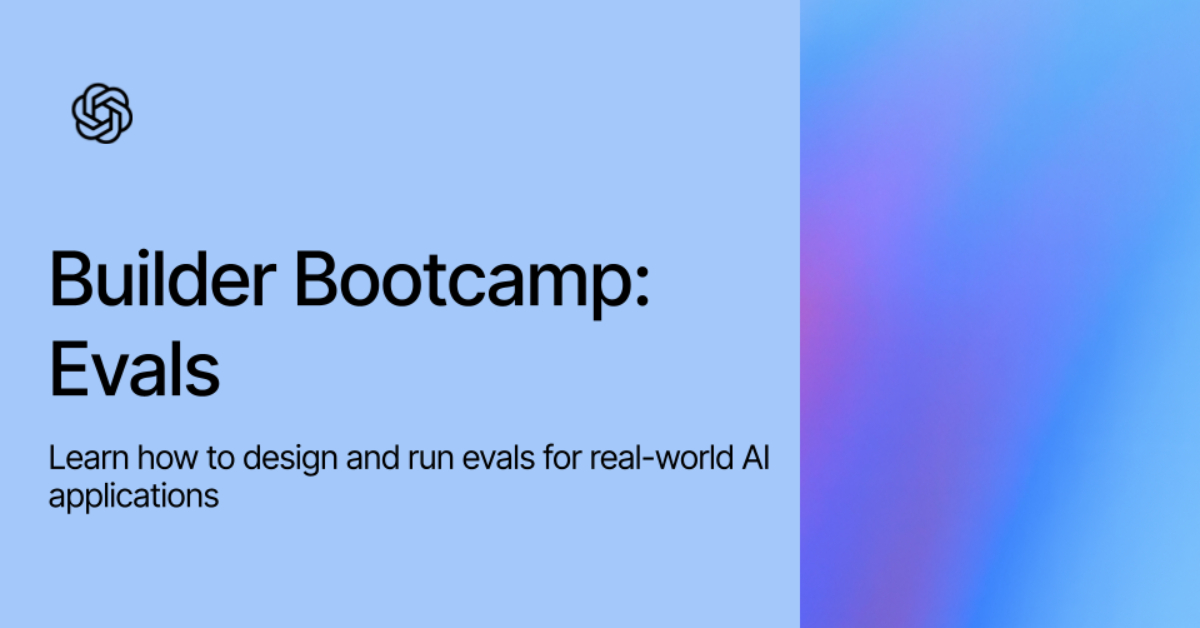 Builder Bootcamp: Evals

Learn how to design and run evals for real-world AI applications